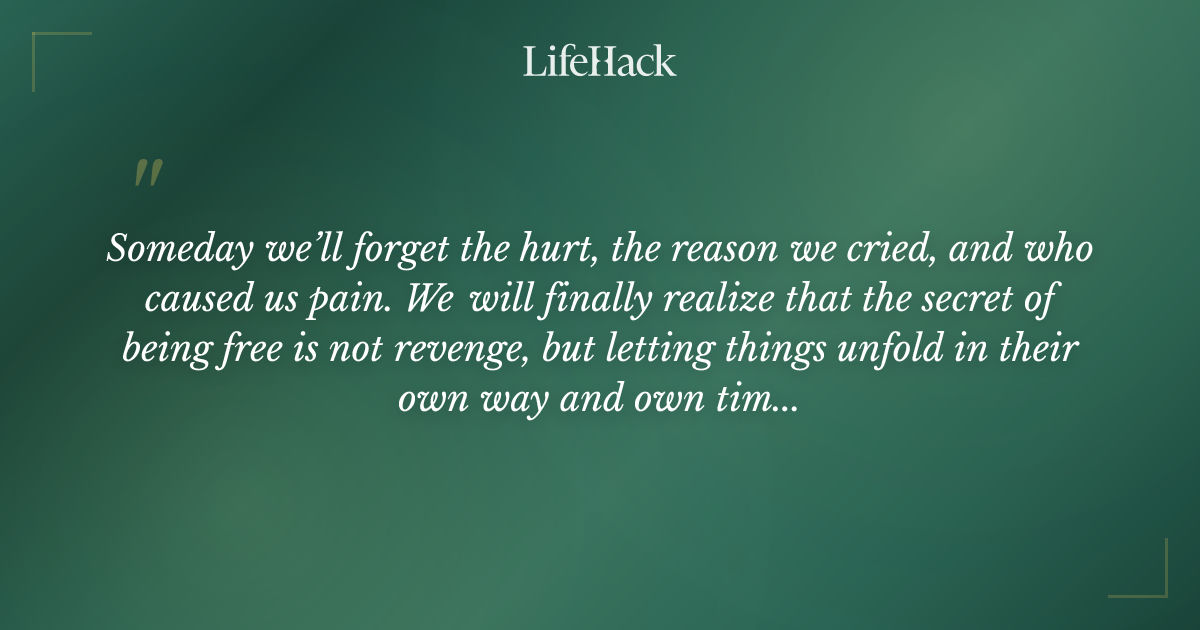 LifeHack

"

Someday we'll forget the hurt, the reason we cried, and who caused us pain. We will finally realize that the secret of being free is not revenge, but letting things unfold in their own way and own tim...